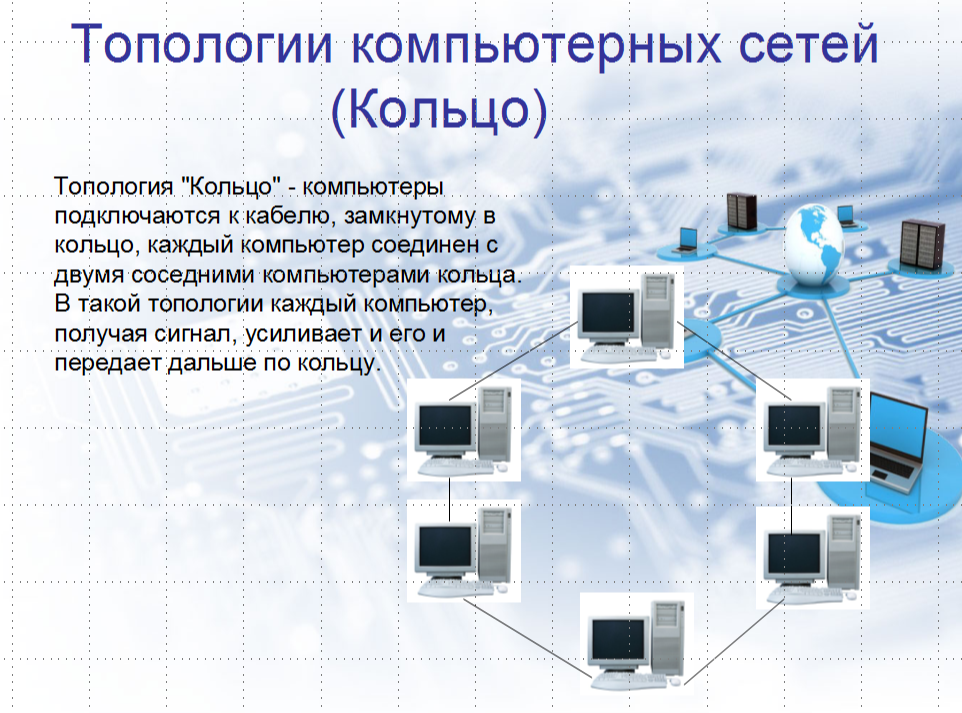 Топологии компьютерных сетей (Кольцо)

Топология "Кольцо" - компьютеры подключаются к кабелю, замкнутому в кольцо, каждый компьютер соединен с двумя соседними компьютерами кольца. В такой топологии каждый компьютер, получая сигнал, усиливает и его и передает дальше по кольцу.